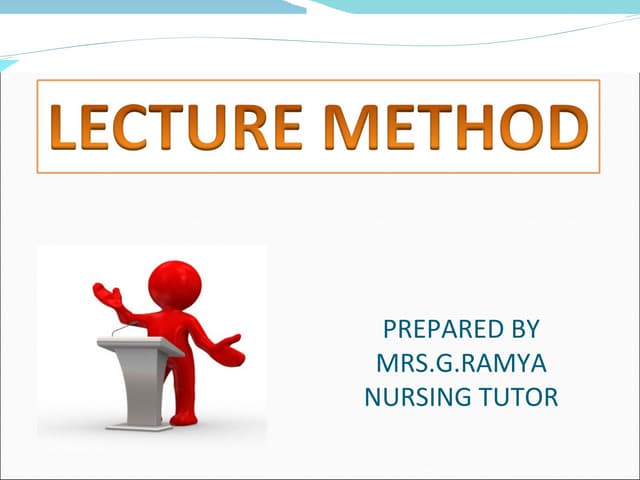 LECTURE METHOD

PREPARED BY
MRS.G.RAMYA
NURSING TUTOR